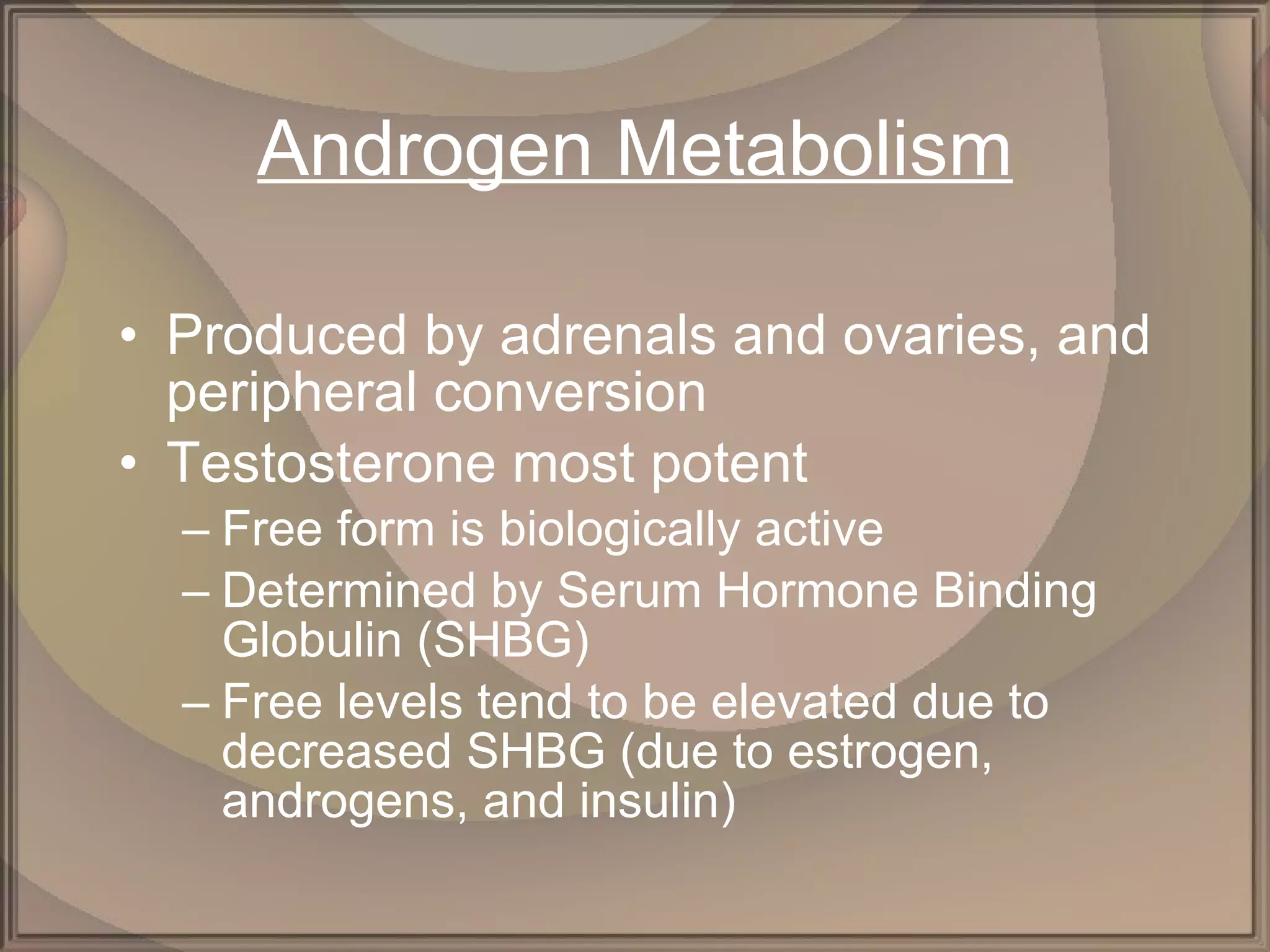 Androgen Metabolism

• Produced by adrenals and ovaries, and peripheral conversion
• Testosterone most potent
– Free form is biologically active
– Determined by Serum Hormone Binding Globulin (SHBG)
– Free levels tend to be elevated due to decreased SHBG (due to estrogen, androgens, and insulin)